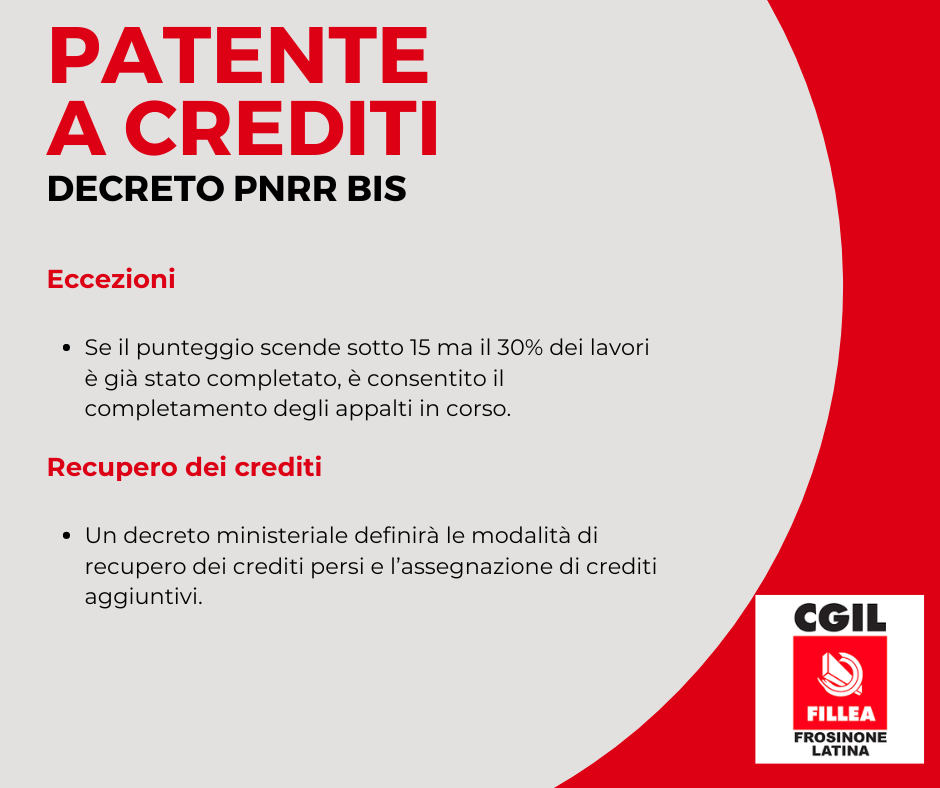 PATENTE A CREDITI
DECRETO PNRR BIS

Eccezioni

• Se il punteggio scende sotto 15 ma il 30% dei lavori è già stato completato, è consentito il completamento degli appalti in corso.

Recupero dei crediti

• Un decreto ministeriale definirà le modalità di recupero dei crediti persi e l'assegnazione di crediti aggiuntivi.

CGIL
FILLEA
FROSINONE
LATINA